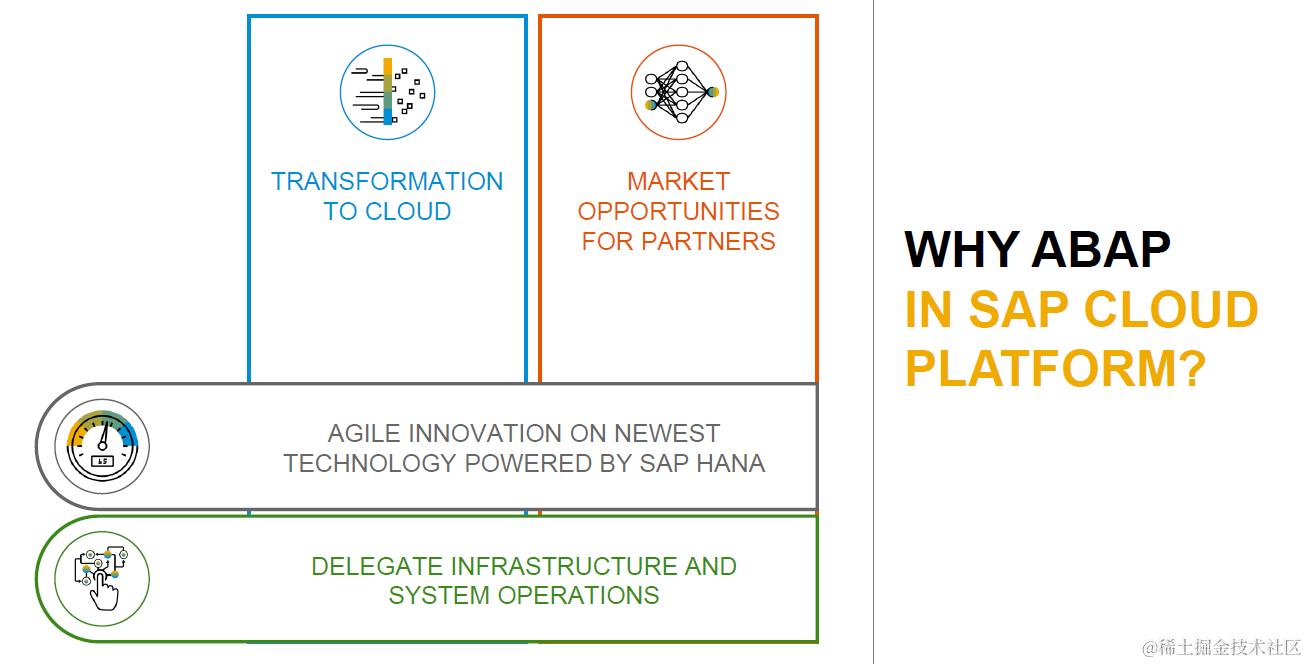 TRANSFORMATION TO CLOUD

MARKET OPPORTUNITIES FOR PARTNERS

AGILE INNOVATION ON NEWEST TECHNOLOGY POWERED BY SAP HANA

DELEGATE INFRASTRUCTURE AND SYSTEM OPERATIONS

WHY ABAP
IN SAP CLOUD PLATFORM?

@稀土掘金技术社区